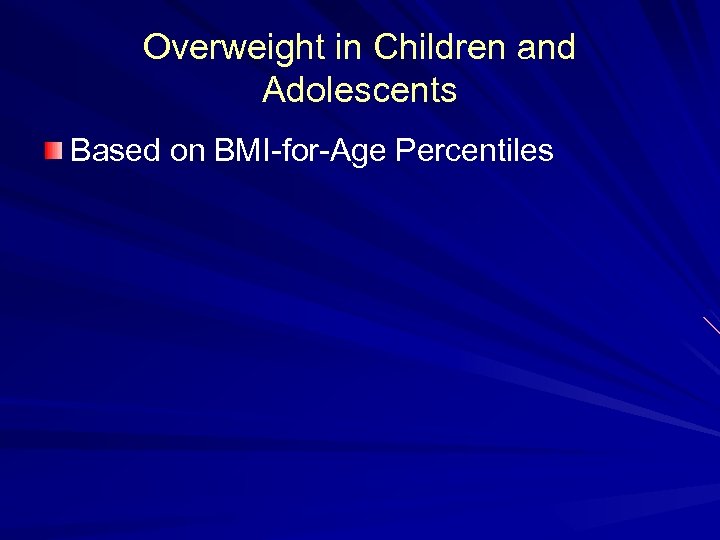 Overweight in Children and Adolescents

Based on BMI-for-Age Percentiles